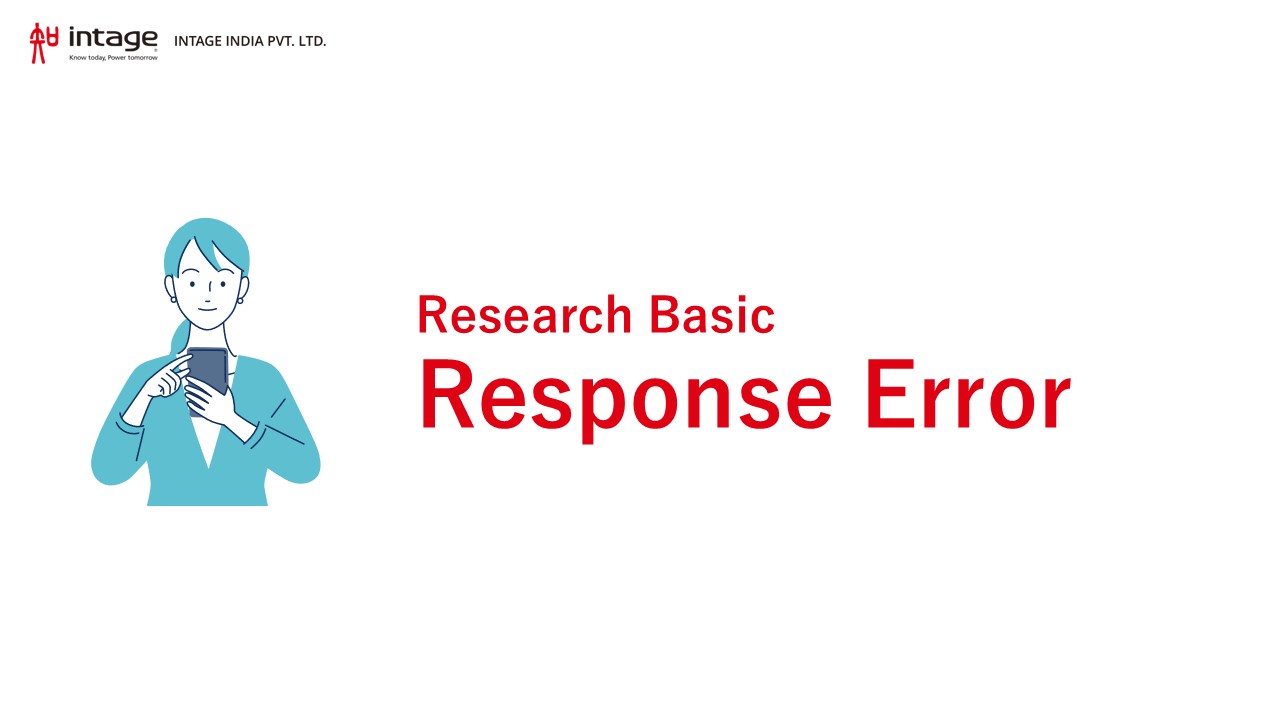 intage
Know today, Power tomorrow
INTAGE INDIA PVT. LTD.

Research Basic
Response Error